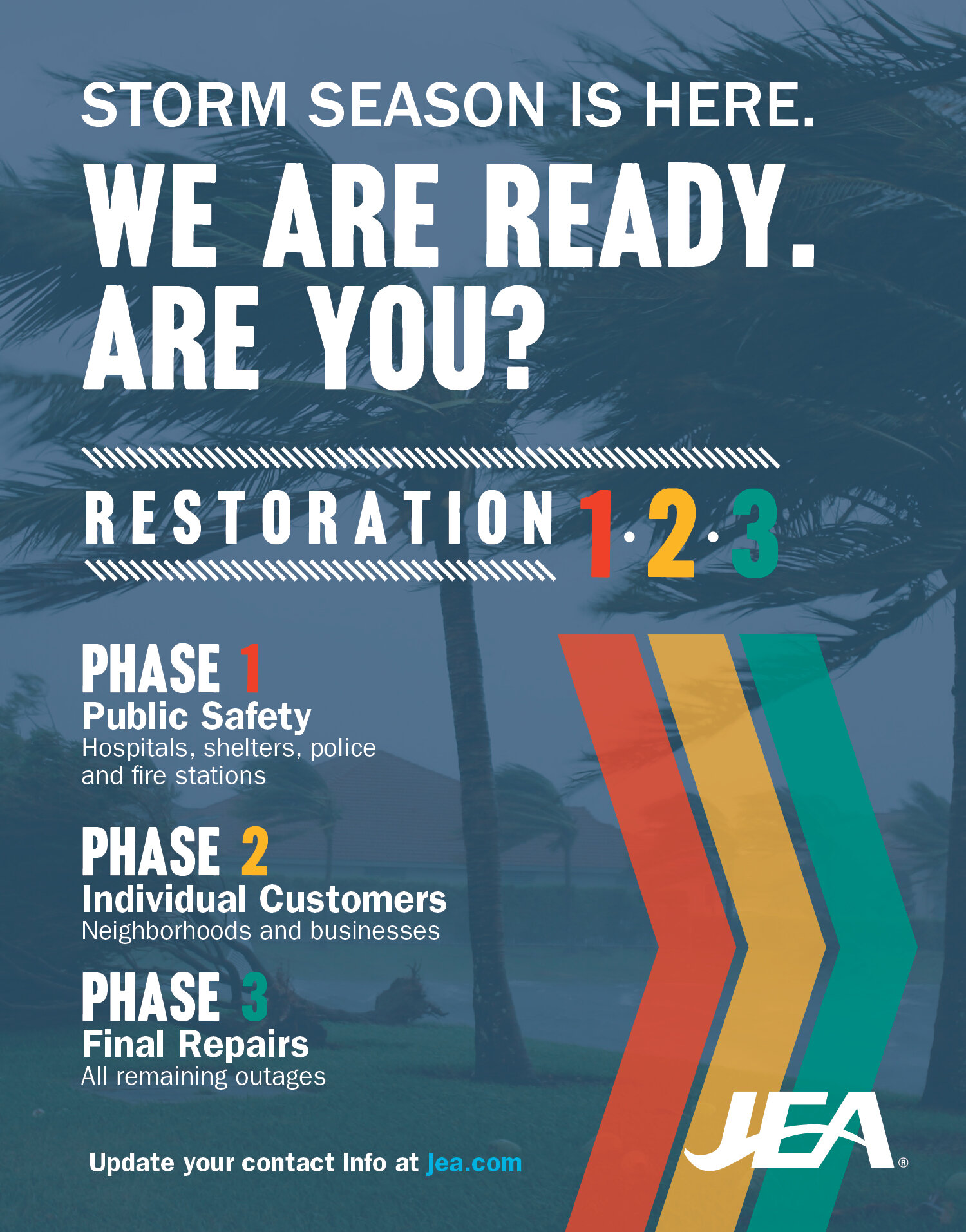 STORM SEASON IS HERE.

WE ARE READY. ARE YOU?

RESTORATION 1·2·3

PHASE 1
Public Safety
Hospitals, shelters, police and fire stations

PHASE 2
Individual Customers
Neighborhoods and businesses

PHASE 3
Final Repairs
All remaining outages

Update your contact info at jea.com

JEA®